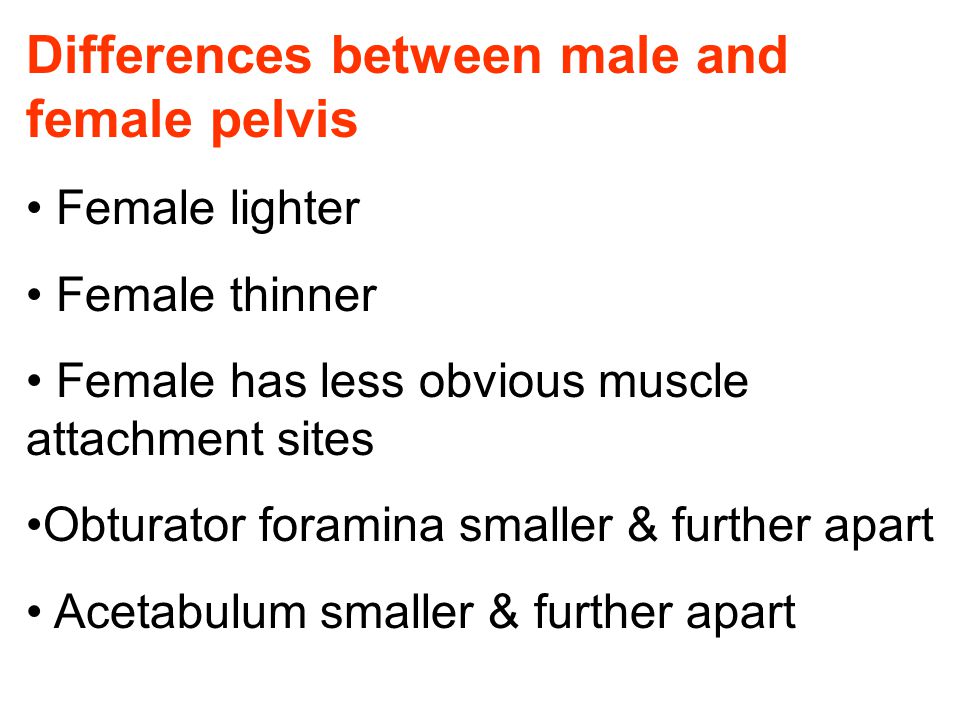 Differences between male and female pelvis

• Female lighter

• Female thinner

• Female has less obvious muscle attachment sites

•Obturator foramina smaller & further apart

• Acetabulum smaller & further apart